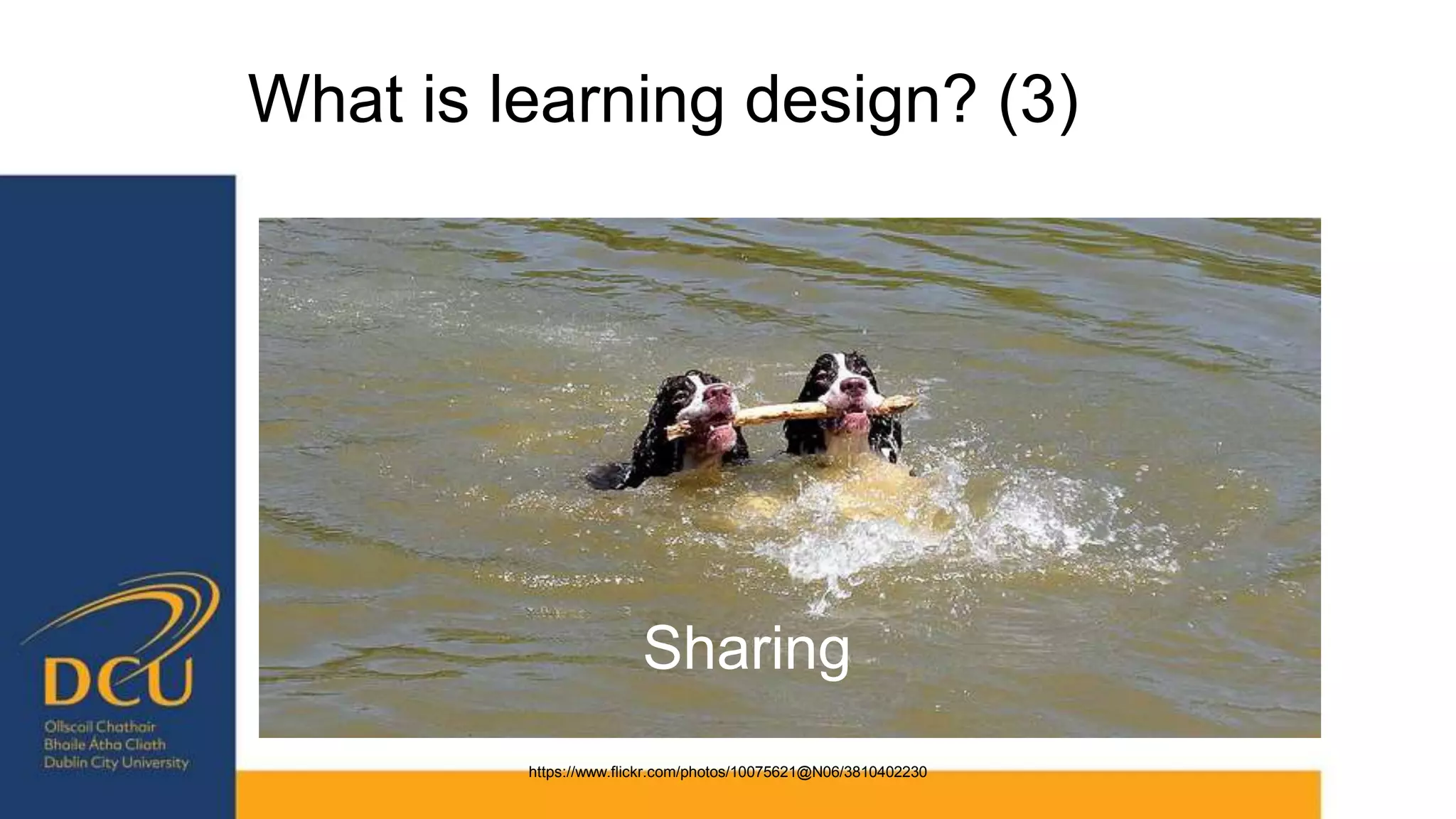 What is learning design? (3)

Sharing

https://www.flickr.com/photos/10075621@N06/3810402230

DCU
Ollscoil Chathair
Bhaile Átha Cliath
Dublin City University